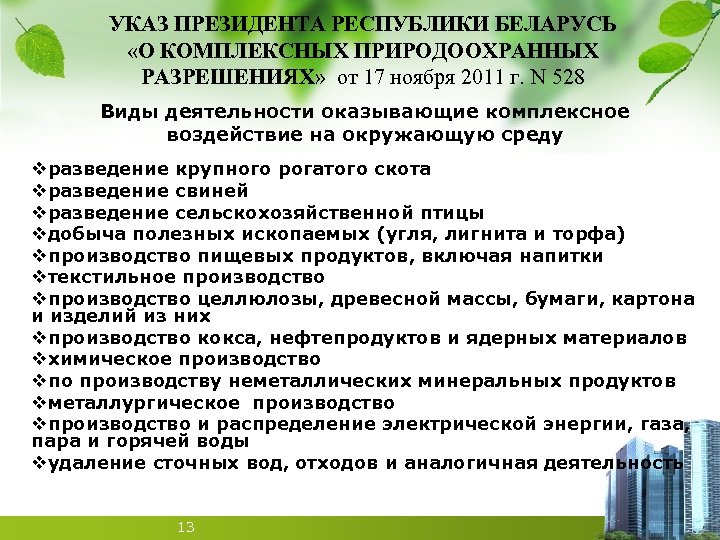 УКАЗ ПРЕЗИДЕНТА РЕСПУБЛИКИ БЕЛАРУСЬ «О КОМПЛЕКСНЫХ ПРИРОДООХРАННЫХ РАЗРЕШЕНИЯХ» от 17 ноября 2011 г. N 528

Виды деятельности оказывающие комплексное воздействие на окружающую среду

❖разведение крупного рогатого скота
❖разведение свиней
❖разведение сельскохозяйственной птицы
❖добыча полезных ископаемых (угля, лигнита и торфа)
❖производство пищевых продуктов, включая напитки
❖текстильное производство
❖производство целлюлозы, древесной массы, бумаги, картона и изделий из них
❖производство кокса, нефтепродуктов и ядерных материалов
❖химическое производство
❖по производству неметаллических минеральных продуктов
❖металлургическое производство
❖производство и распределение электрической энергии, газа, пара и горячей воды
❖удаление сточных вод, отходов и аналогичная деятельность

13